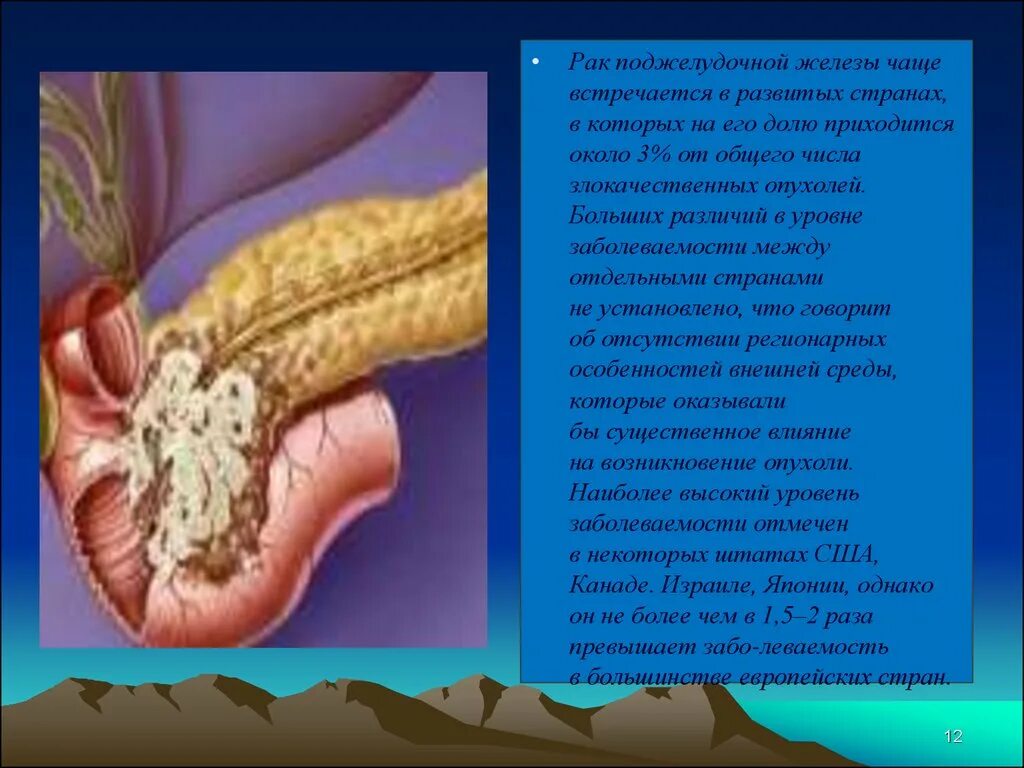 • Рак поджелудочной железы чаще встречается в развитых странах, в которых на его долю приходится около 3% от общего числа злокачественных опухолей. Больших различий в уровне заболеваемости между отдельными странами не установлено, что говорит об отсутствии регионарных особенностей внешней среды, которые оказывали бы существенное влияние на возникновение опухоли. Наиболее высокий уровень заболеваемости отмечен в некоторых штатах США, Канаде. Израиле, Японии, однако он не более чем в 1,5–2 раза превышает забо-леваемость в большинстве европейских стран.

12